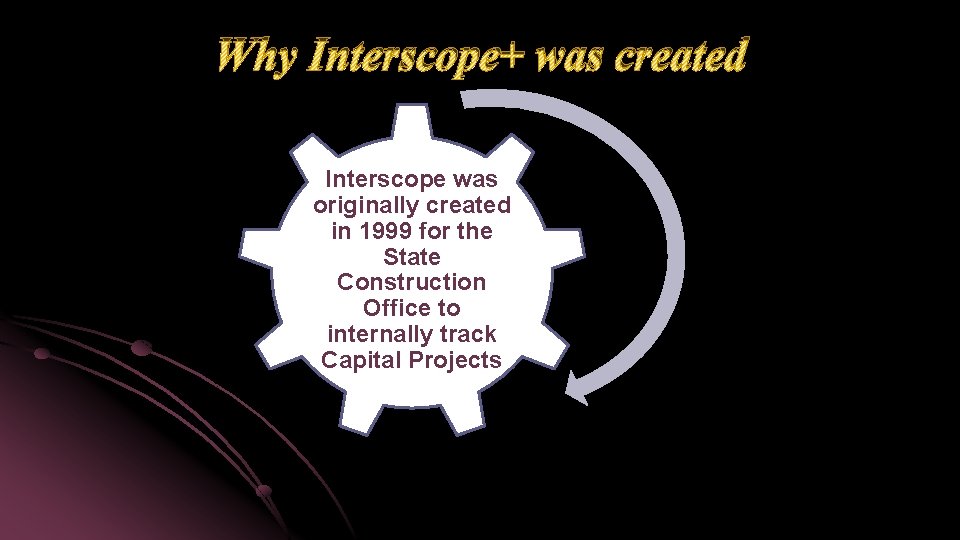 Why Interscope+ was created

Interscope was originally created in 1999 for the State Construction Office to internally track Capital Projects